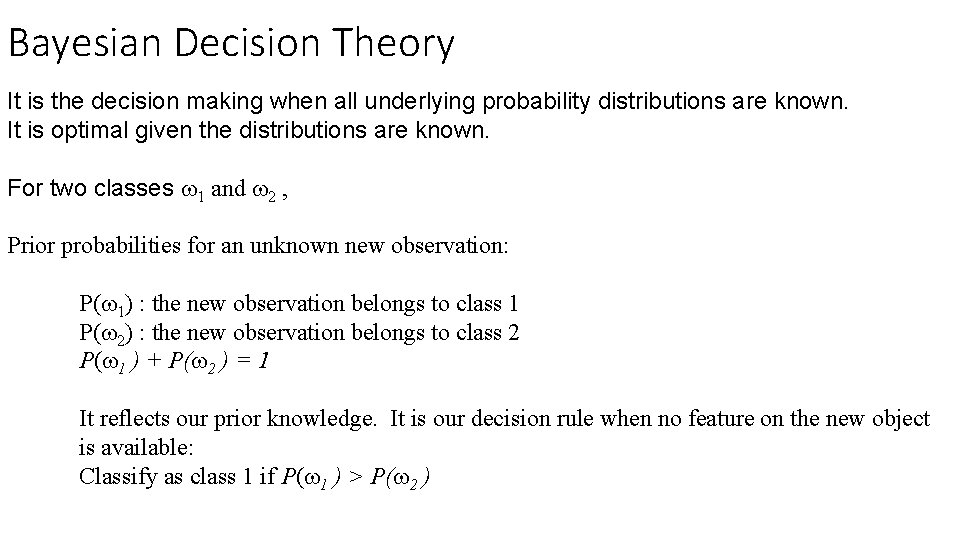 Bayesian Decision Theory

It is the decision making when all underlying probability distributions are known.
It is optimal given the distributions are known.

For two classes $\omega_1$ and $\omega_2$ ,

Prior probabilities for an unknown new observation:

$P(\omega_1)$ : the new observation belongs to class 1
$P(\omega_2)$ : the new observation belongs to class 2
$P(\omega_1) + P(\omega_2) = 1$

It reflects our prior knowledge. It is our decision rule when no feature on the new object is available:
Classify as class 1 if $P(\omega_1) > P(\omega_2)$